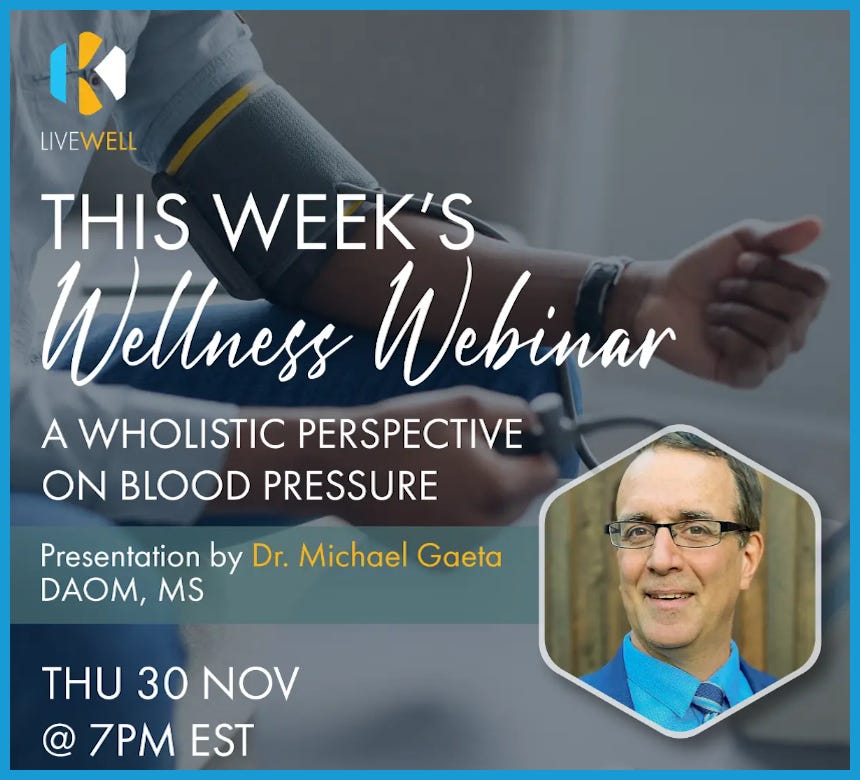 LIVEWELL

THIS WEEK'S
Wellness Webinar

A WHOLISTIC PERSPECTIVE ON BLOOD PRESSURE

Presentation by Dr. Michael Gaeta DAOM, MS

THU 30 NOV
@ 7PM EST